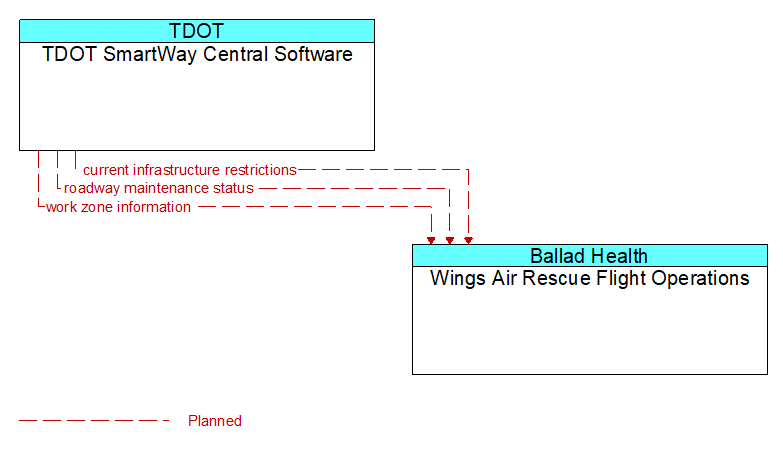 TDOT
TDOT SmartWay Central Software

current infrastructure restrictions
roadway maintenance status
work zone information

Ballad Health
Wings Air Rescue Flight Operations

Planned